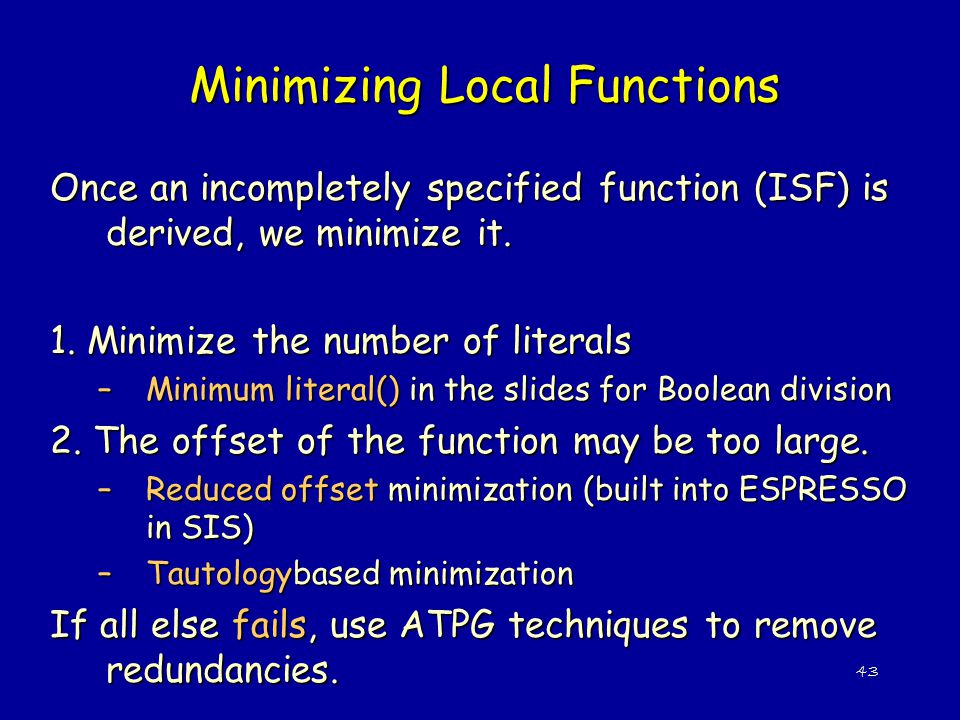 Minimizing Local Functions

Once an incompletely specified function (ISF) is derived, we minimize it.

1. Minimize the number of literals
– Minimum literal() in the slides for Boolean division

2. The offset of the function may be too large.
– Reduced offset minimization (built into ESPRESSO in SIS)
– Tautologybased minimization

If all else fails, use ATPG techniques to remove redundancies.

43